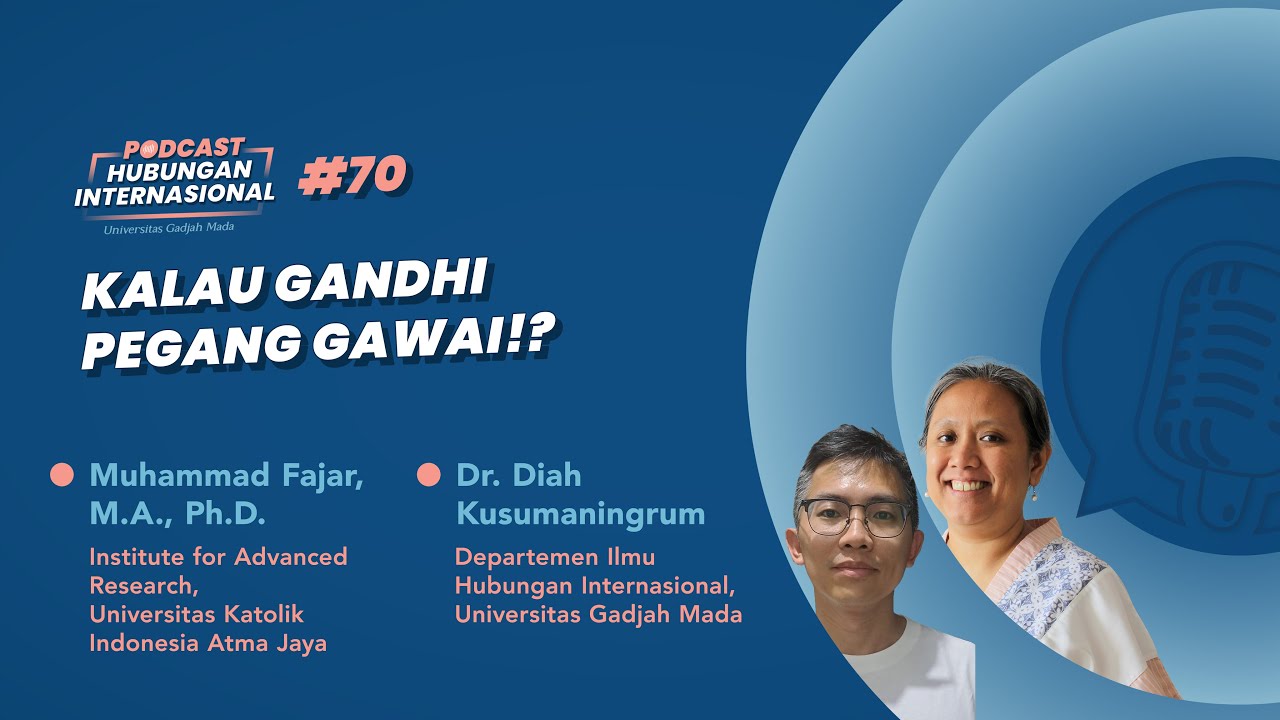 PODCAST
HUBUNGAN INTERNASIONAL
Universitas Gadjah Mada

#70

KALAU GANDHI PEGANG GAWAI!?

Muhammad Fajar, M.A., Ph.D.

Institute for Advanced Research, Universitas Katolik Indonesia Atma Jaya

Dr. Diah Kusumaningrum

Departemen Ilmu Hubungan Internasional, Universitas Gadjah Mada